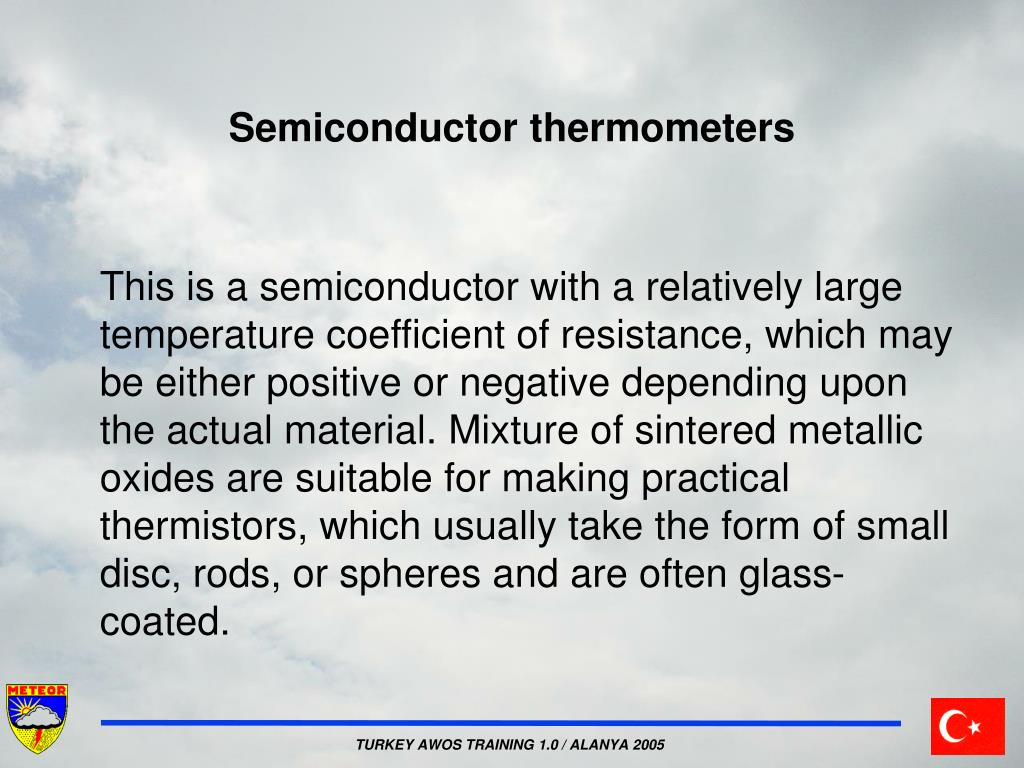 Semiconductor thermometers

This is a semiconductor with a relatively large temperature coefficient of resistance, which may be either positive or negative depending upon the actual material. Mixture of sintered metallic oxides are suitable for making practical thermistors, which usually take the form of small disc, rods, or spheres and are often glass-coated.

METEOR

TURKEY AWOS TRAINING 1.0 / ALANYA 2005